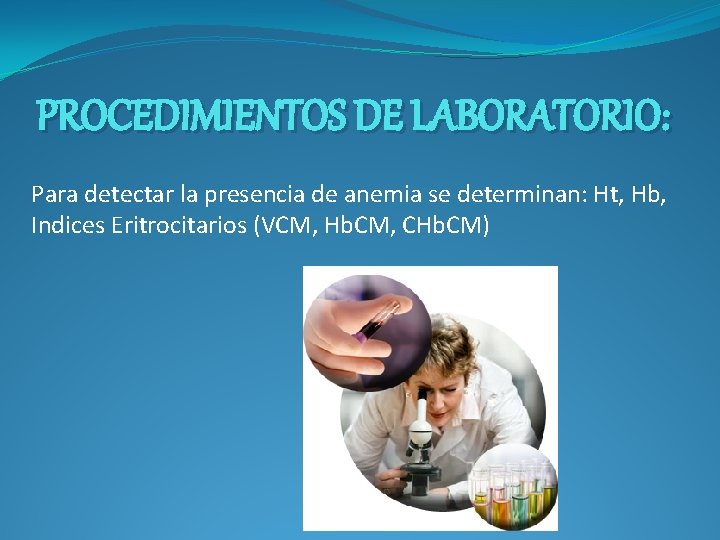 PROCEDIMIENTOS DE LABORATORIO:

Para detectar la presencia de anemia se determinan: Ht, Hb, Indices Eritrocitarios (VCM, HbCM, CHbCM)